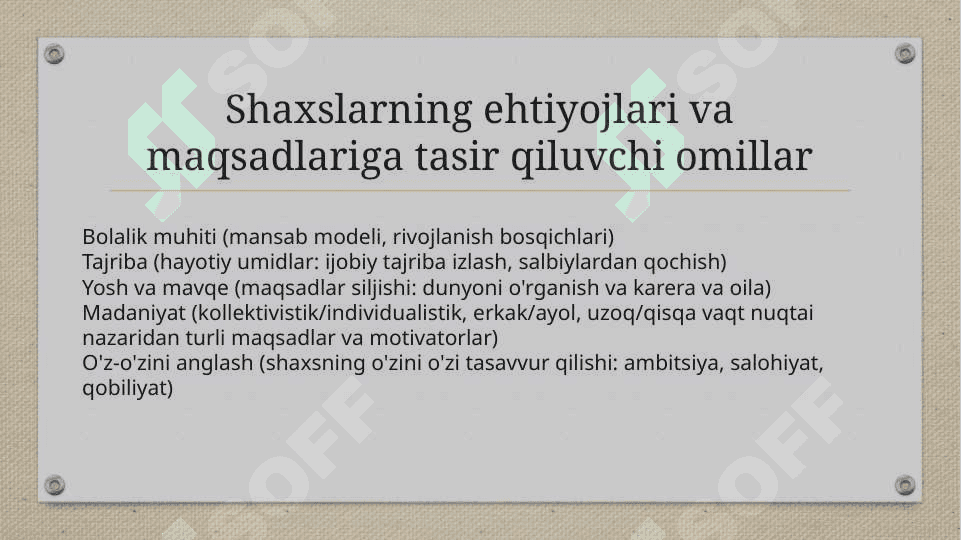 Shaxslarning ehtiyojlari va maqsadlariga tasir qiluvchi omillar

Bolalik muhiti (mansab modeli, rivojlanish bosqichlari)
Tajriba (hayotiy umidlar: ijobiy tajriba izlash, salbiylardan qochish)
Yosh va mavqe (maqsadlar siljishi: dunyoni o'rganish va karera va oila)
Madaniyat (kollektivistik/individualistik, erkak/ayol, uzoq/qisqa vaqt nuqtai nazaridan turli maqsadlar va motivatorlar)
O'z-o'zini anglash (shaxsning o'zini o'zi tasavvur qilishi: ambitsiya, salohiyat, qobiliyat)